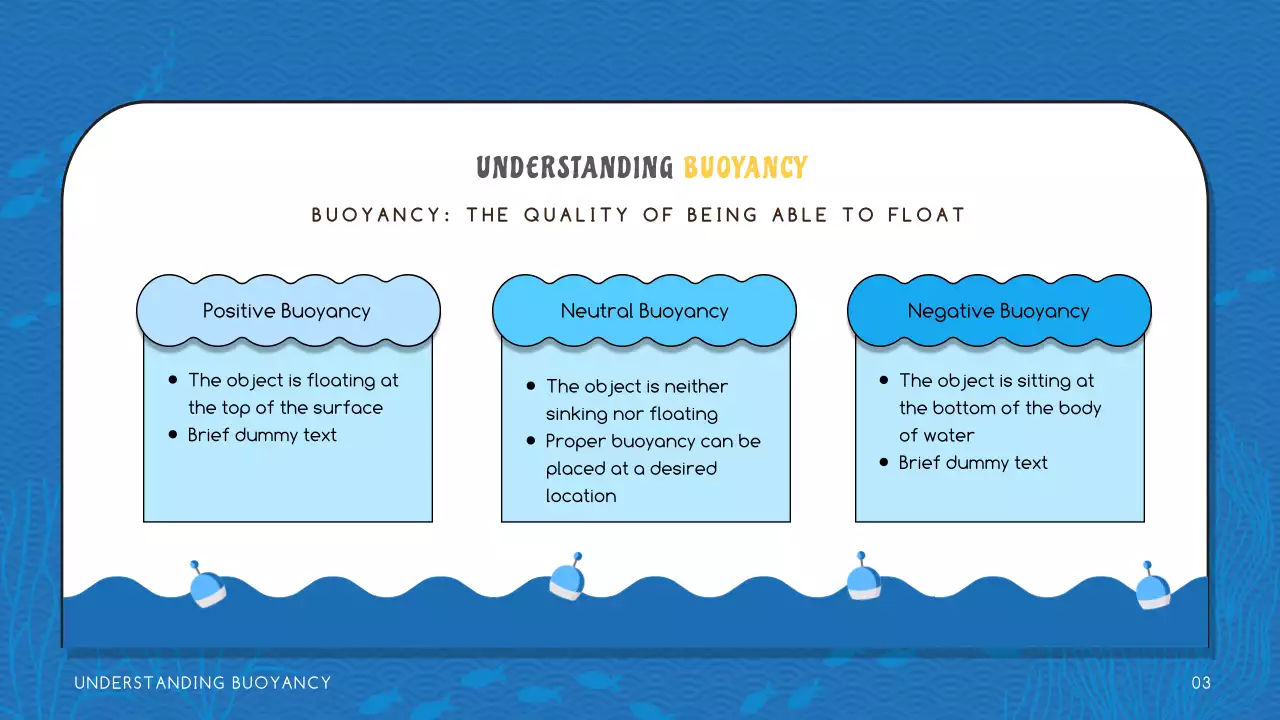 UNDERSTANDING BUOYANCY

BUOYANCY: THE QUALITY OF BEING ABLE TO FLOAT

Positive Buoyancy

- The object is floating at the top of the surface
- Brief dummy text

Neutral Buoyancy

- The object is neither sinking nor floating
- Proper buoyancy can be placed at a desired location

Negative Buoyancy

- The object is sitting at the bottom of the body of water
- Brief dummy text

UNDERSTANDING BUOYANCY

03